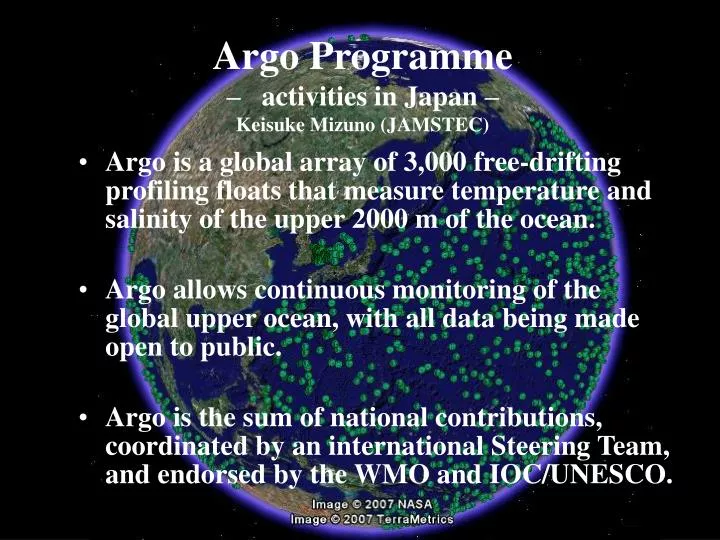 Argo Programme
– activities in Japan –
Keisuke Mizuno (JAMSTEC)

• Argo is a global array of 3,000 free-drifting profiling floats that measure temperature and salinity of the upper 2000 m of the ocean.

• Argo allows continuous monitoring of the global upper ocean, with all data being made open to public.

• Argo is the sum of national contributions, coordinated by an international Steering Team, and endorsed by the WMO and IOC/UNESCO.

Image © 2007 NASA
Image © 2007 TerraMetrics